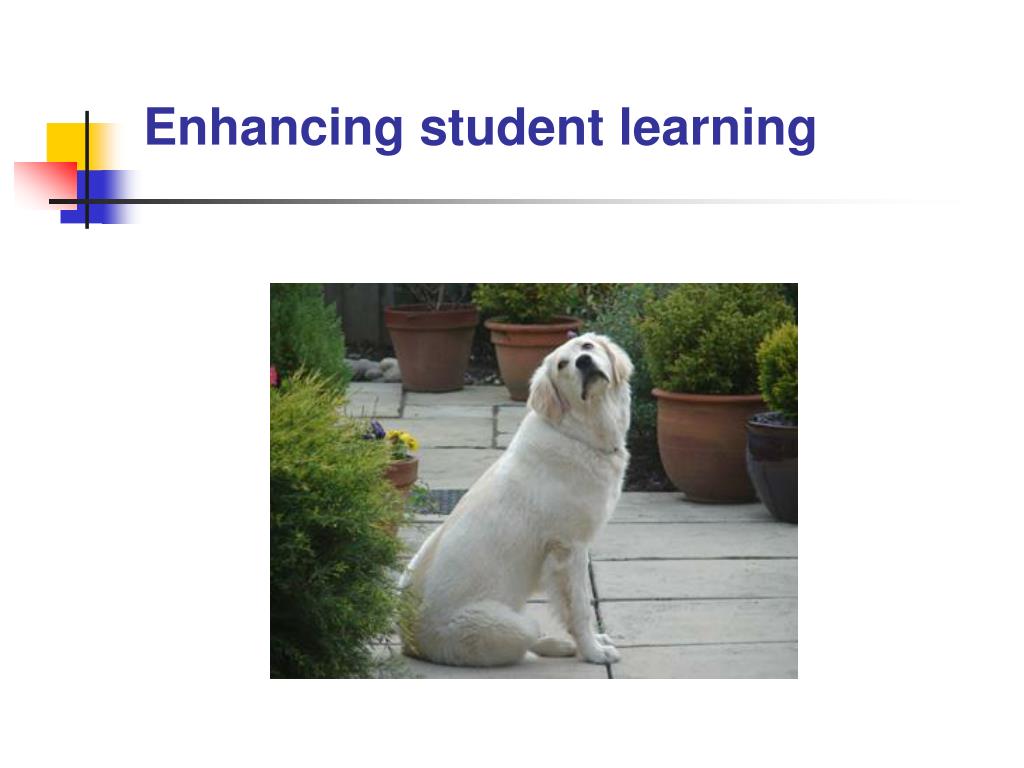 Enhancing student learning